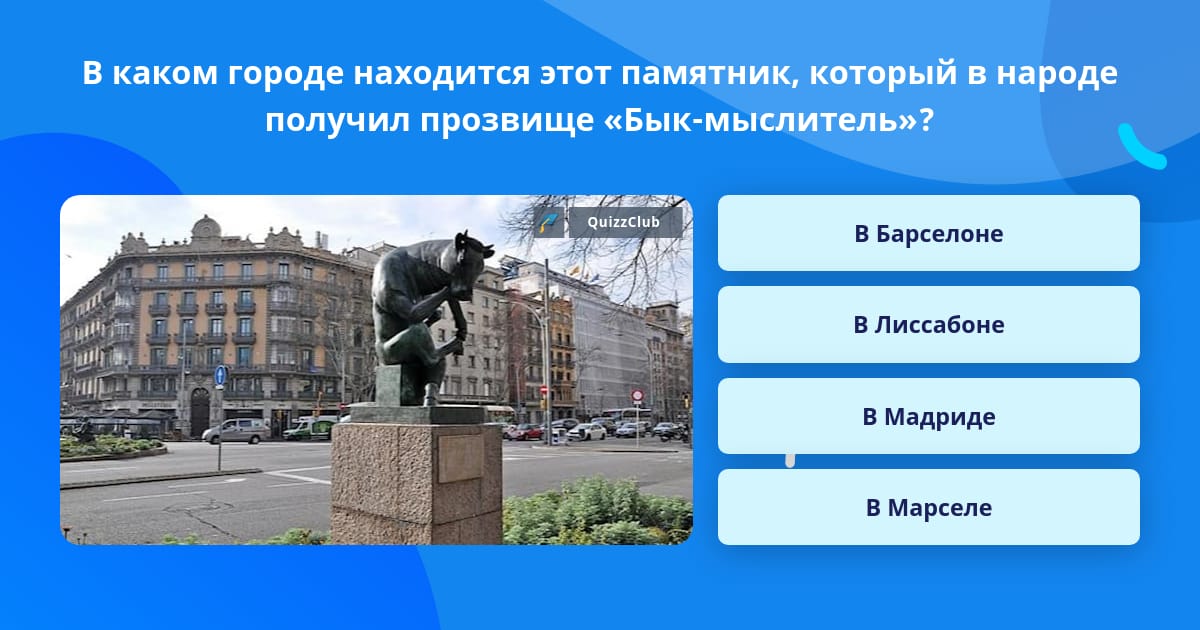 В каком городе находится этот памятник, который в народе получил прозвище «Бык-мыслитель»?

QuizzClub

В Барселоне

В Лиссабоне

В Мадриде

В Марселе